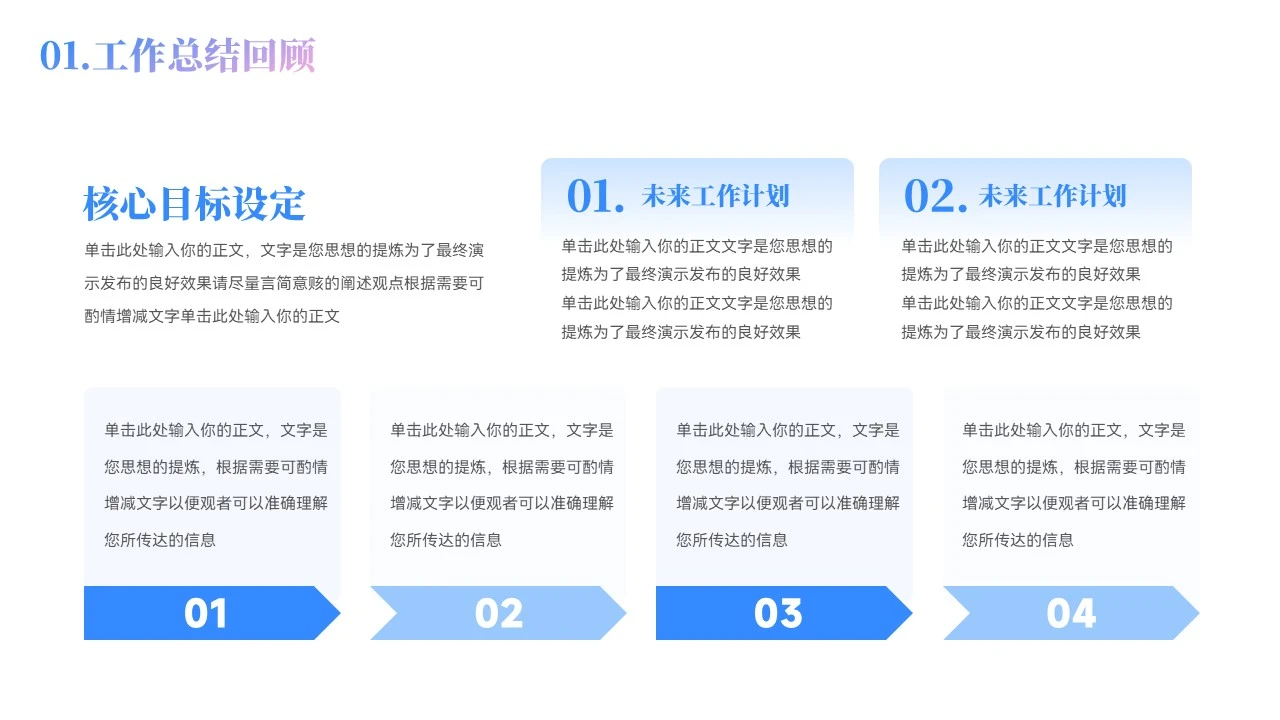 01.工作总结回顾

核心目标设定

单击此处输入你的正文，文字是您思想的提炼为了最终演示发布的良好效果请尽量言简意赅的阐述观点根据需要可酌情增减文字单击此处输入你的正文

01. 未来工作计划

单击此处输入你的正文文字是您思想的提炼为了最终演示发布的良好效果
单击此处输入你的正文文字是您思想的提炼为了最终演示发布的良好效果

02. 未来工作计划

单击此处输入你的正文文字是您思想的提炼为了最终演示发布的良好效果
单击此处输入你的正文文字是您思想的提炼为了最终演示发布的良好效果

单击此处输入你的正文，文字是您思想的提炼，根据需要可酌情增减文字以便观者可以准确理解您所传达的信息

01

单击此处输入你的正文，文字是您思想的提炼，根据需要可酌情增减文字以便观者可以准确理解您所传达的信息

02

单击此处输入你的正文，文字是您思想的提炼，根据需要可酌情增减文字以便观者可以准确理解您所传达的信息

03

单击此处输入你的正文，文字是您思想的提炼，根据需要可酌情增减文字以便观者可以准确理解您所传达的信息

04